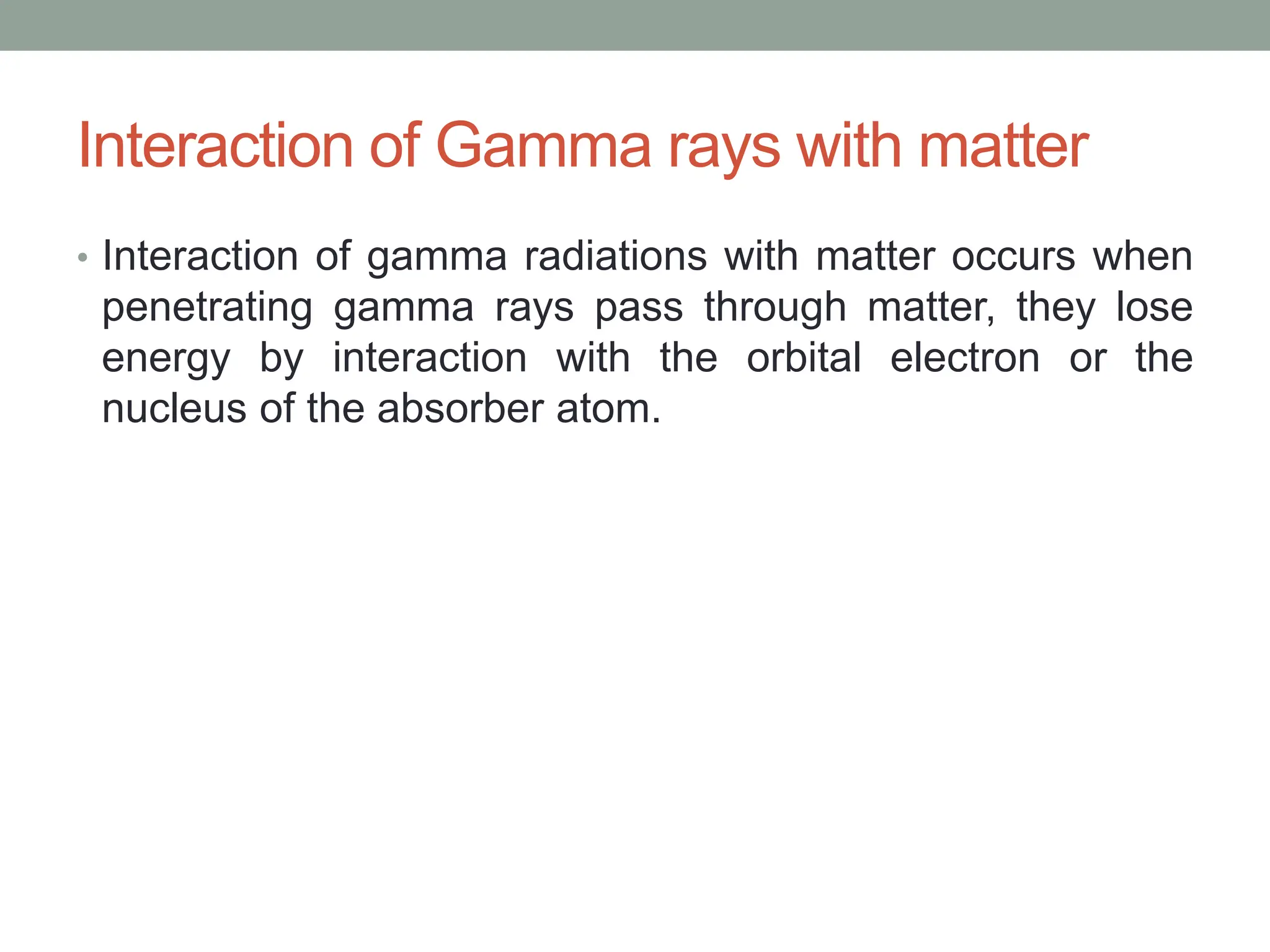 Interaction of Gamma rays with matter

• Interaction of gamma radiations with matter occurs when penetrating gamma rays pass through matter, they lose energy by interaction with the orbital electron or the nucleus of the absorber atom.